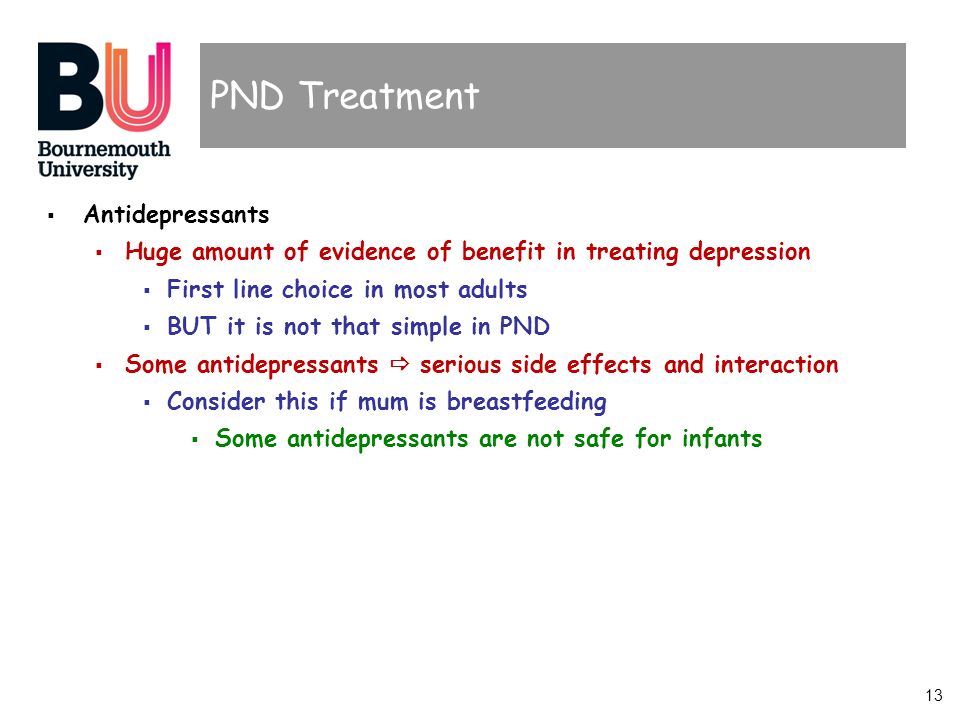 BU
Bournemouth University

PND Treatment

▪ Antidepressants
 ▪ Huge amount of evidence of benefit in treating depression
  ▪ First line choice in most adults
  ▪ BUT it is not that simple in PND
 ▪ Some antidepressants ⇨ serious side effects and interaction
  ▪ Consider this if mum is breastfeeding
   ▪ Some antidepressants are not safe for infants

13